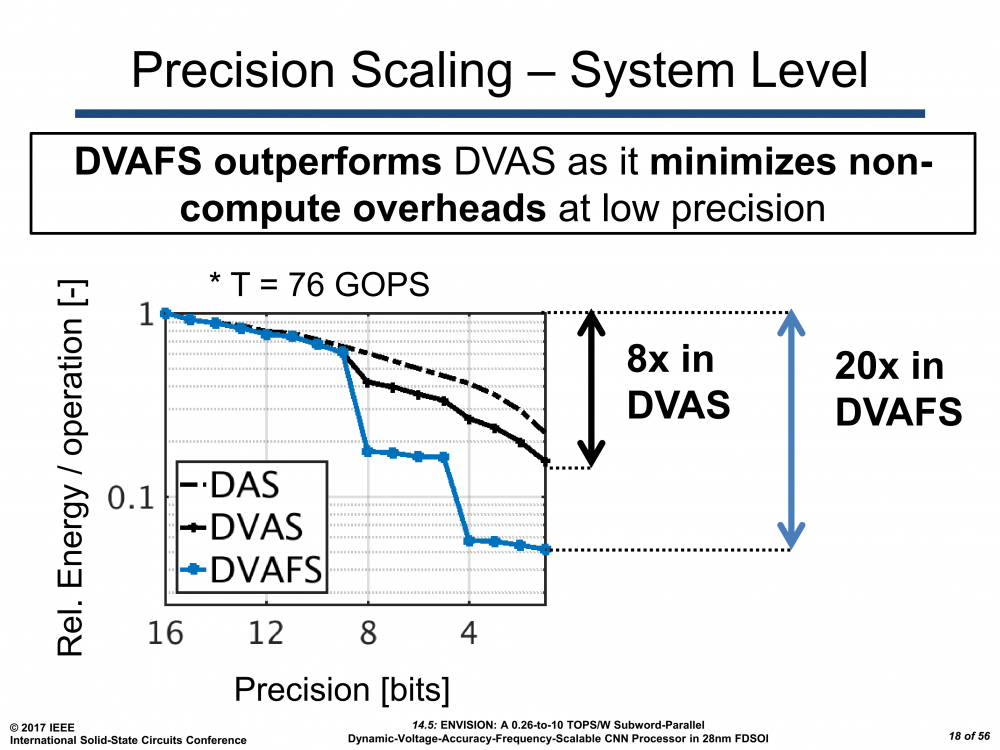 Precision Scaling – System Level

DVAFS outperforms DVAS as it minimizes non-compute overheads at low precision

* T = 76 GOPS

Rel. Energy / operation [-]

1

0.1

DAS
DVAS
DVAFS

16 12 8 4

Precision [bits]

8x in DVAS

20x in DVAFS

© 2017 IEEE
International Solid-State Circuits Conference

14.5: ENVISION: A 0.26-to-10 TOPS/W Subword-Parallel Dynamic-Voltage-Accuracy-Frequency-Scalable CNN Processor in 28nm FDSOI

18 of 56